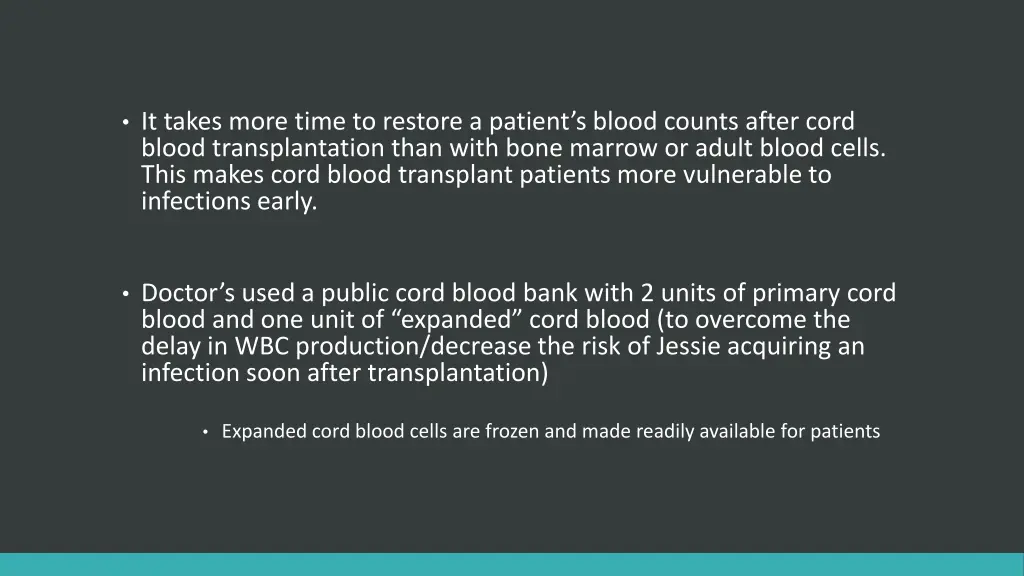 • It takes more time to restore a patient’s blood counts after cord blood transplantation than with bone marrow or adult blood cells. This makes cord blood transplant patients more vulnerable to infections early.

• Doctor’s used a public cord blood bank with 2 units of primary cord blood and one unit of “expanded” cord blood (to overcome the delay in WBC production/decrease the risk of Jessie acquiring an infection soon after transplantation)

• Expanded cord blood cells are frozen and made readily available for patients